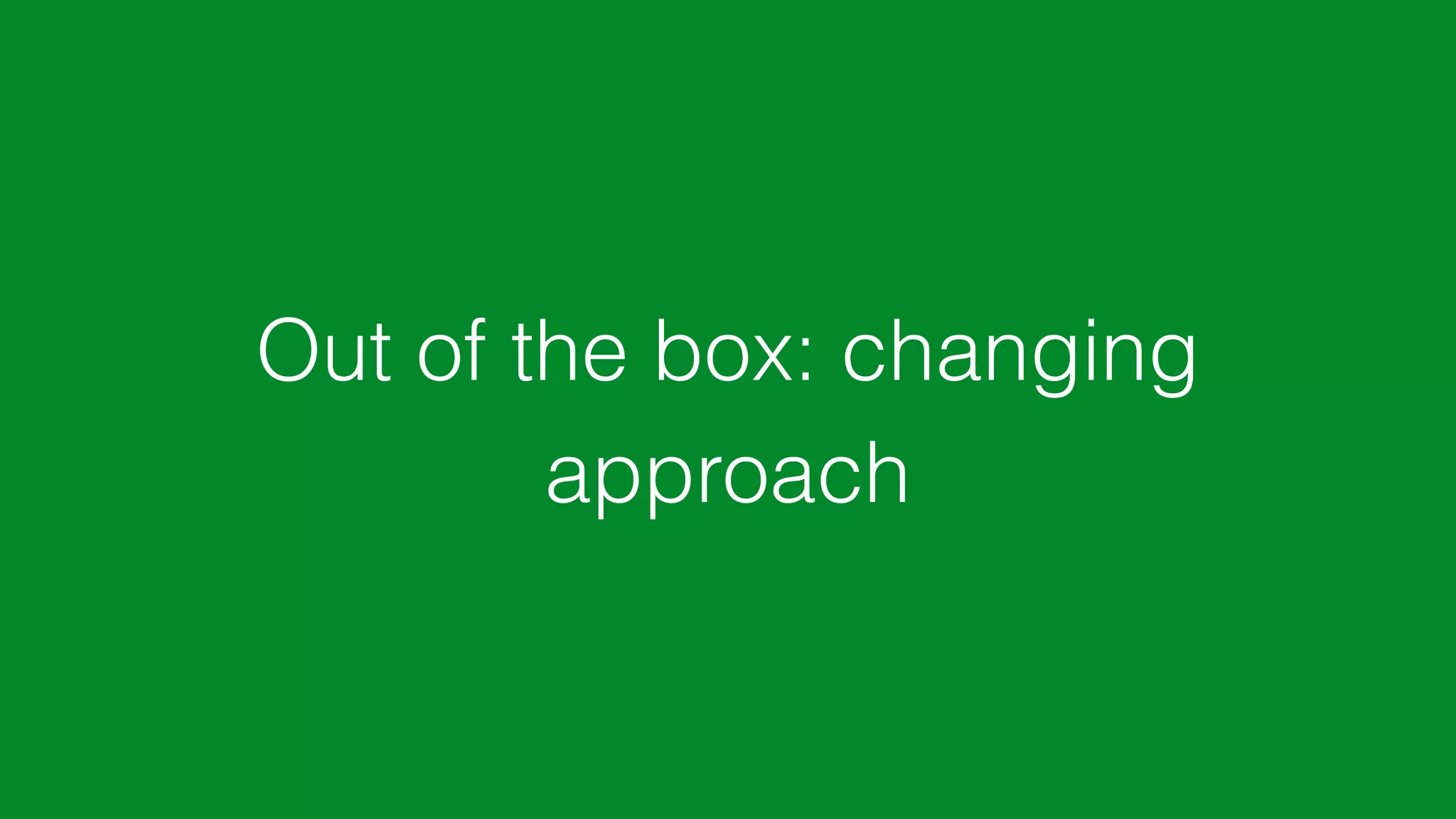 Out of the box: changing approach